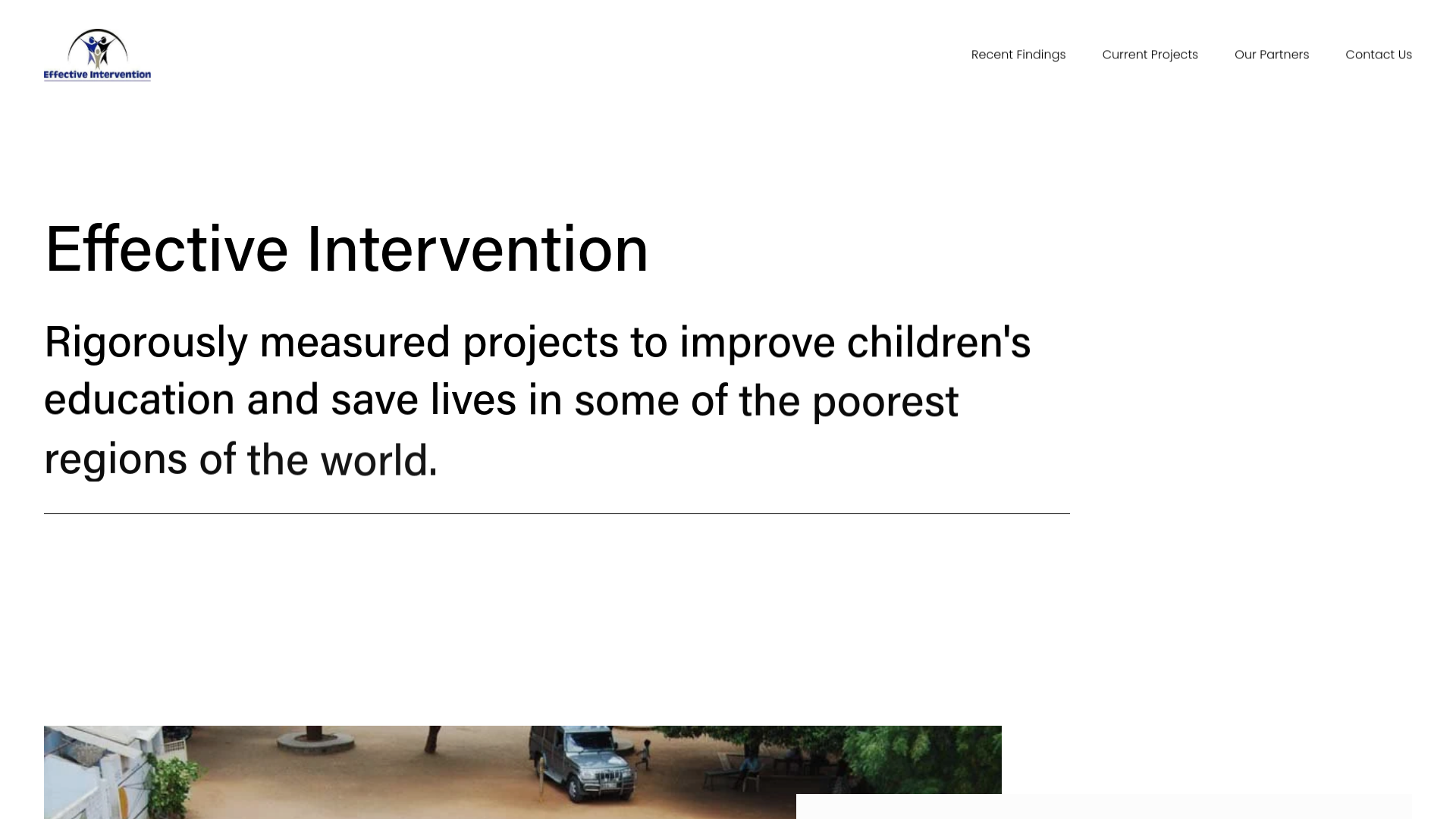 Effective Intervention

Recent Findings Current Projects Our Partners Contact Us

Effective Intervention

Rigorously measured projects to improve children's education and save lives in some of the poorest regions of the world.